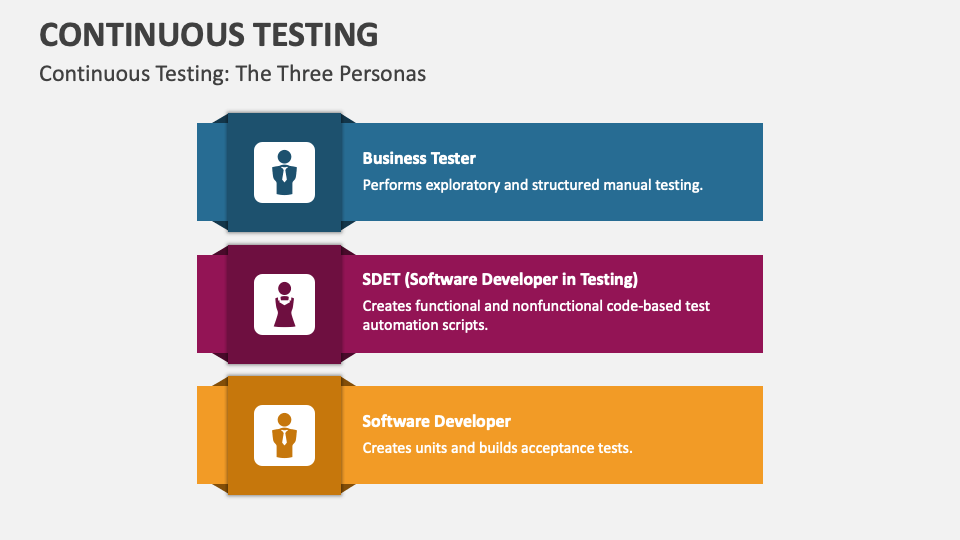 CONTINUOUS TESTING

Continuous Testing: The Three Personas

Business Tester

Performs exploratory and structured manual testing.

SDET (Software Developer in Testing)

Creates functional and nonfunctional code-based test automation scripts.

Software Developer

Creates units and builds acceptance tests.